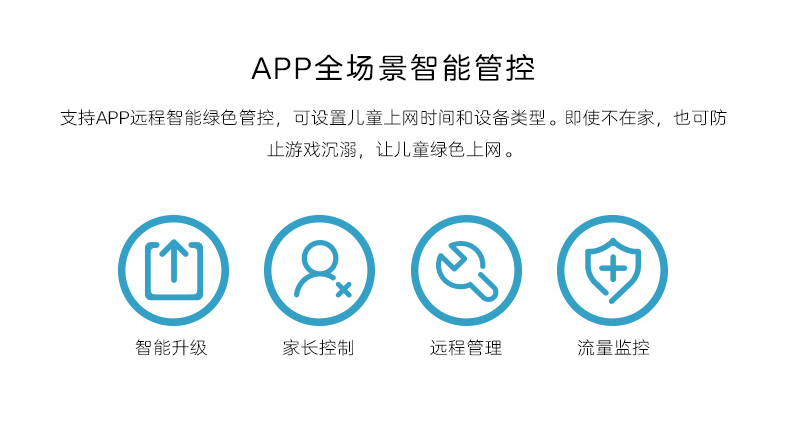 APP全场景智能管控

支持APP远程智能绿色管控，可设置儿童上网时间和设备类型。即使不在家，也可防止游戏沉溺，让儿童绿色上网。

智能升级

家长控制

远程管理

流量监控